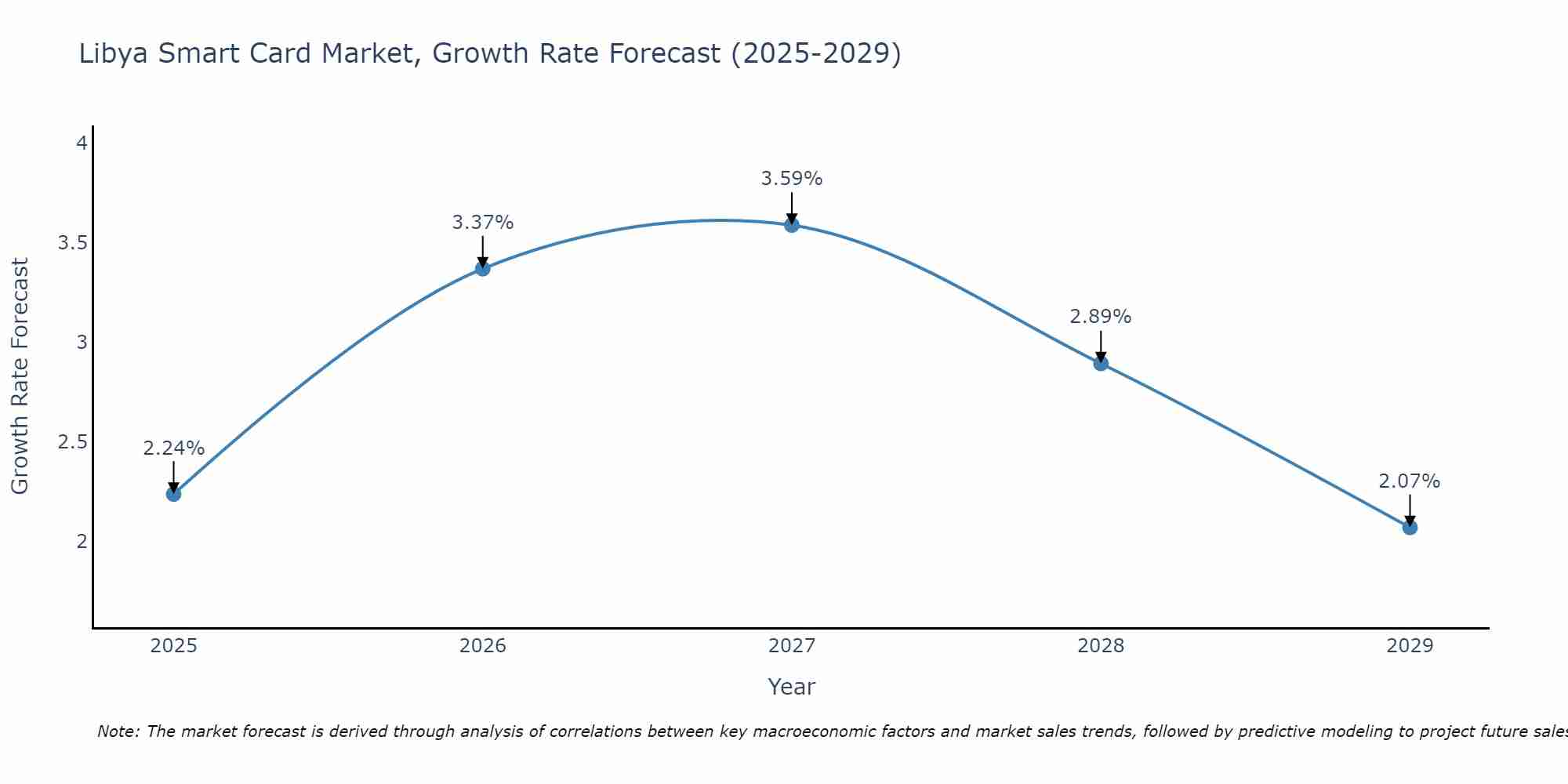 Libya Smart Card Market, Growth Rate Forecast (2025-2029)

Growth Rate Forecast

4
3.5
3
2.5
2

2.24%
3.37%
3.59%
2.89%
2.07%

2025
2026
2027
2028
2029

Year

Note: The market forecast is derived through analysis of correlations between key macroeconomic factors and market sales trends, followed by predictive modeling to project future sales